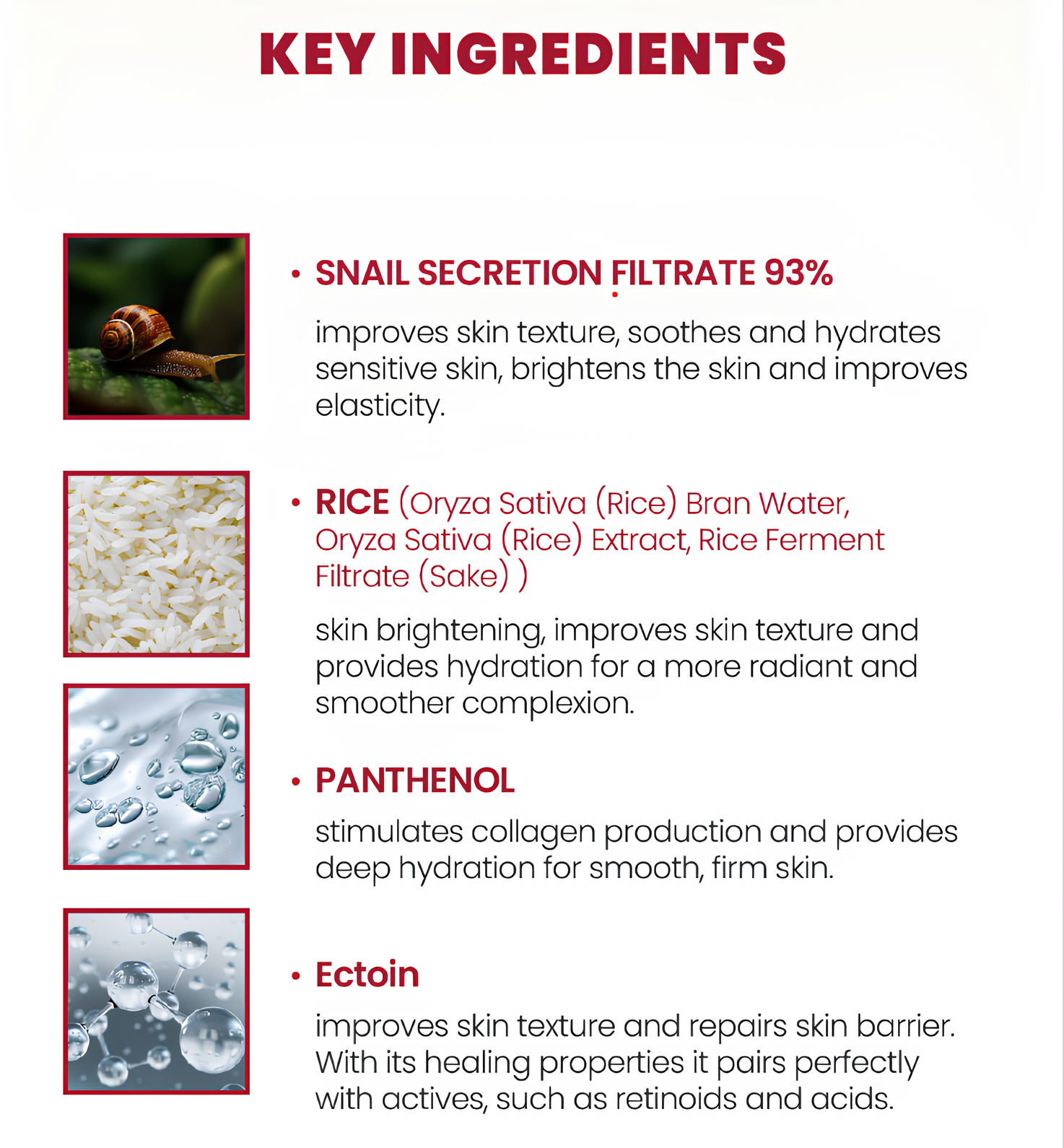 KEY INGREDIENTS

• SNAIL SECRETION FILTRATE 93%

improves skin texture, soothes and hydrates sensitive skin, brightens the skin and improves elasticity.

• RICE (Oryza Sativa (Rice) Bran Water, Oryza Sativa (Rice) Extract, Rice Ferment Filtrate (Sake) )

skin brightening, improves skin texture and provides hydration for a more radiant and smoother complexion.

• PANTHENOL

stimulates collagen production and provides deep hydration for smooth, firm skin.

• Ectoin

improves skin texture and repairs skin barrier. With its healing properties it pairs perfectly with actives, such as retinoids and acids.